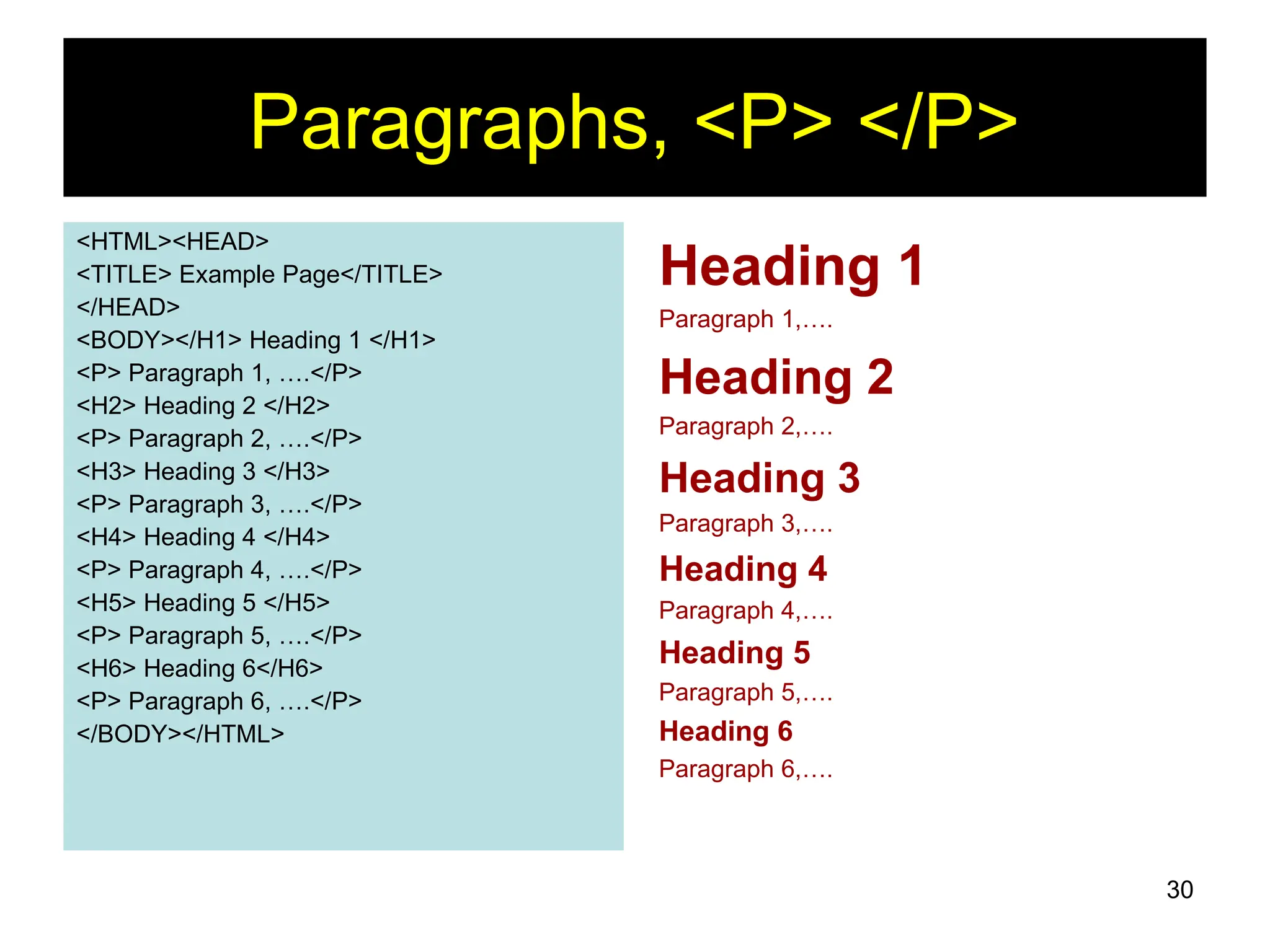 Paragraphs, <P> </P>

<HTML><HEAD>
<TITLE> Example Page</TITLE>
</HEAD>
<BODY></H1> Heading 1 </H1>
<P> Paragraph 1, ….</P>
<H2> Heading 2 </H2>
<P> Paragraph 2, ….</P>
<H3> Heading 3 </H3>
<P> Paragraph 3, ….</P>
<H4> Heading 4 </H4>
<P> Paragraph 4, ….</P>
<H5> Heading 5 </H5>
<P> Paragraph 5, ….</P>
<H6> Heading 6</H6>
<P> Paragraph 6, ….</P>
</BODY></HTML>

Heading 1

Paragraph 1,….

Heading 2

Paragraph 2,….

Heading 3

Paragraph 3,….

Heading 4

Paragraph 4,….

Heading 5

Paragraph 5,….

Heading 6

Paragraph 6,….

30